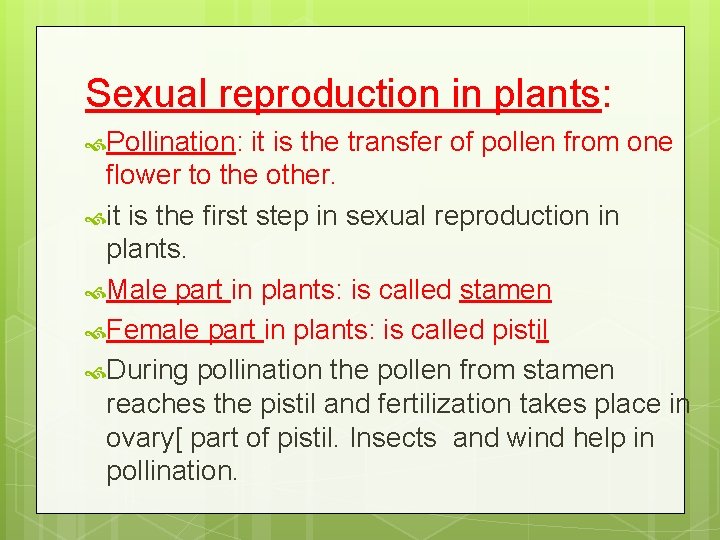 Sexual reproduction in plants:

Pollination: it is the transfer of pollen from one flower to the other.

it is the first step in sexual reproduction in plants.

Male part in plants: is called stamen

Female part in plants: is called pistil

During pollination the pollen from stamen reaches the pistil and fertilization takes place in ovary[ part of pistil. Insects and wind help in pollination.